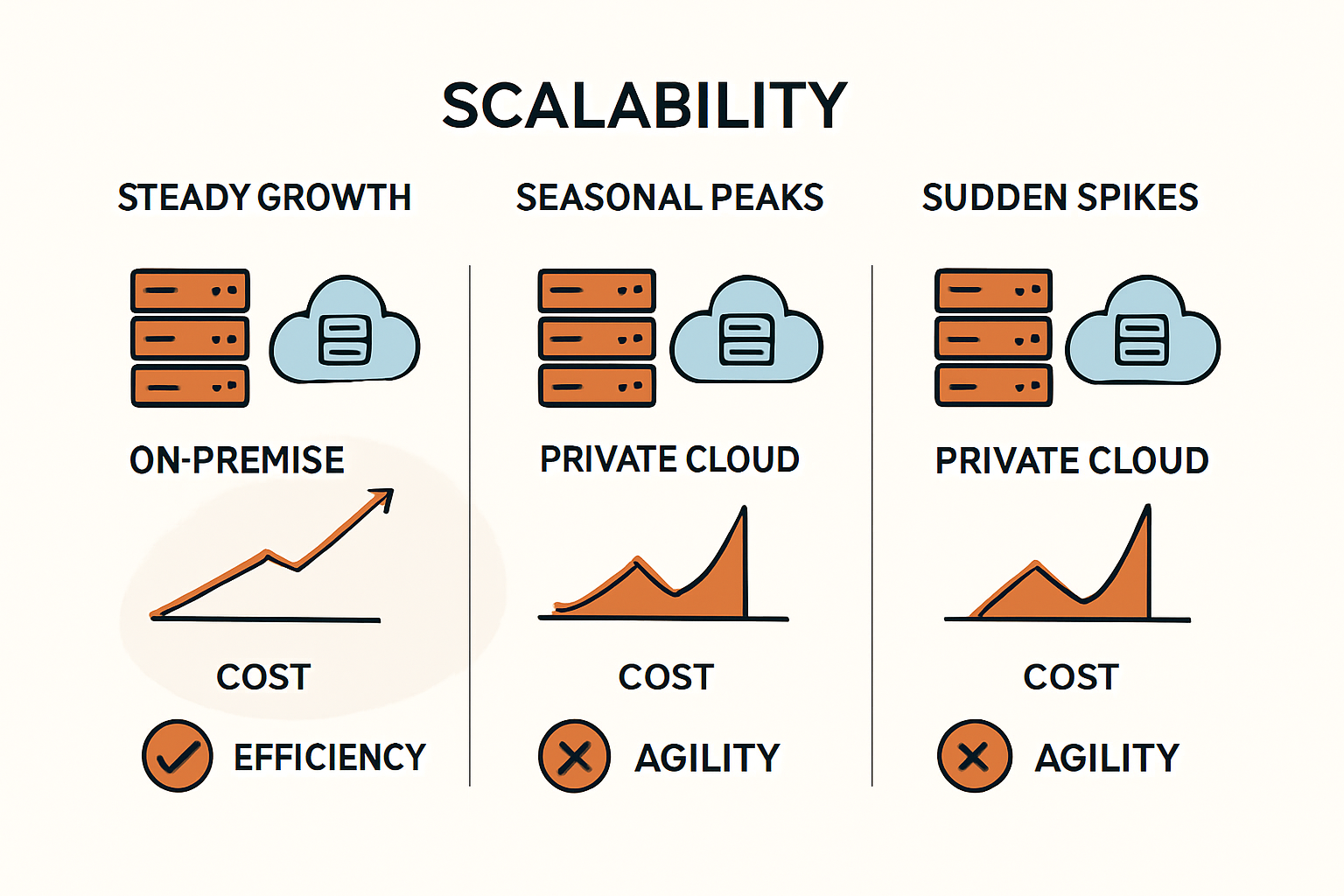 SCALABILITY

STEADY GROWTH

ON-PREMISE

COST

EFFICIENCY

SEASONAL PEAKS

PRIVATE CLOUD

COST

AGILITY

SUDDEN SPIKES

PRIVATE CLOUD

COST

AGILITY